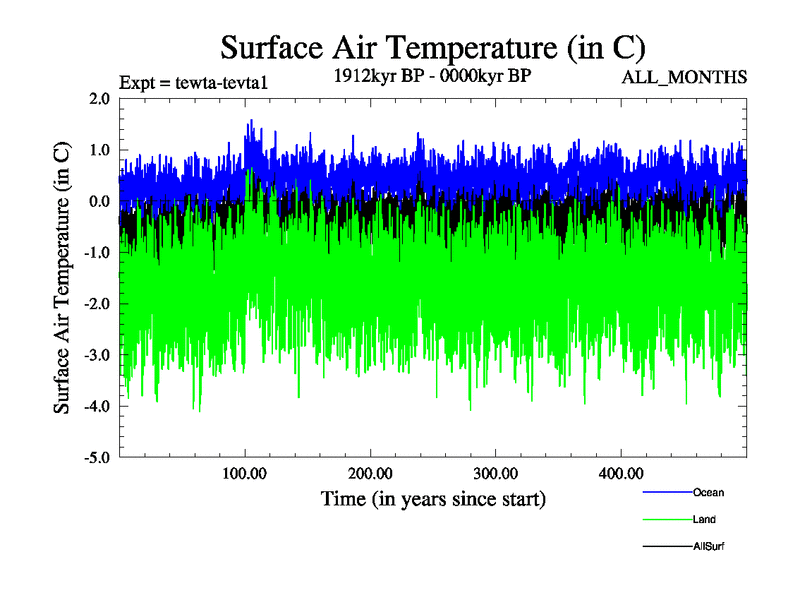 Surface Air Temperature (in C)

Expt = tewta-tevta1

1912kyr BP - 0000kyr BP

ALL_MONTHS

Surface Air Temperature (in C)

2.0
1.0
0.0
-1.0
-2.0
-3.0
-4.0
-5.0

100.00
200.00
300.00
400.00

Time (in years since start)

Ocean

Land

AllSurf